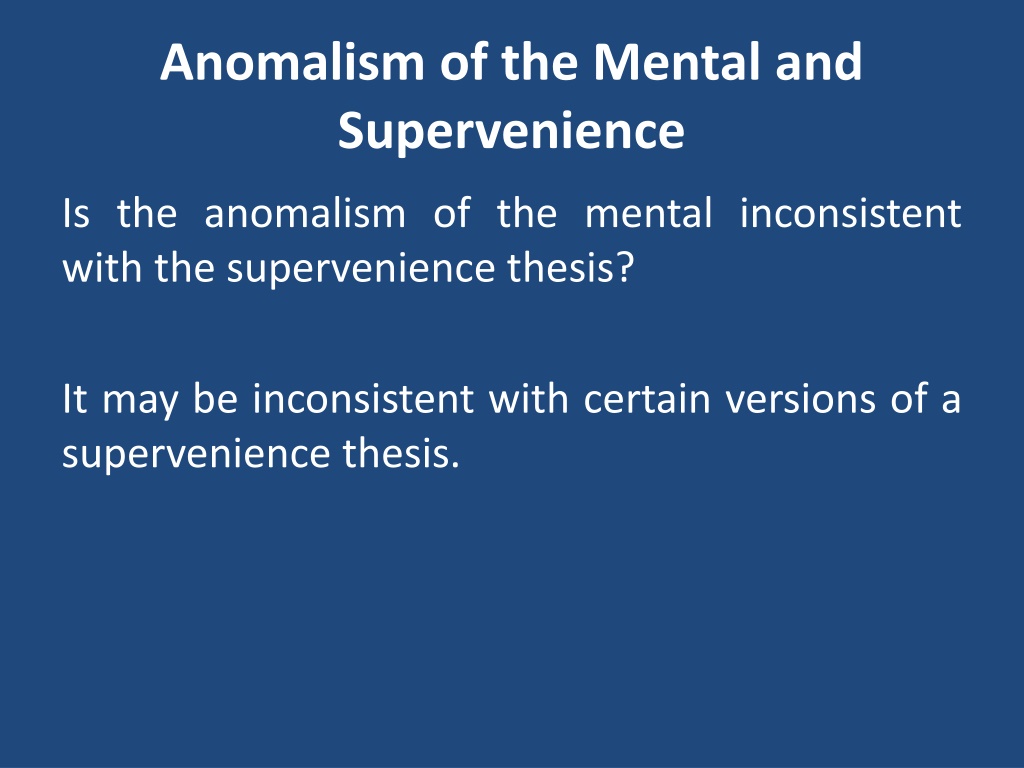 Anomalism of the Mental and Supervenience

Is the anomalism of the mental inconsistent with the supervenience thesis?

It may be inconsistent with certain versions of a supervenience thesis.